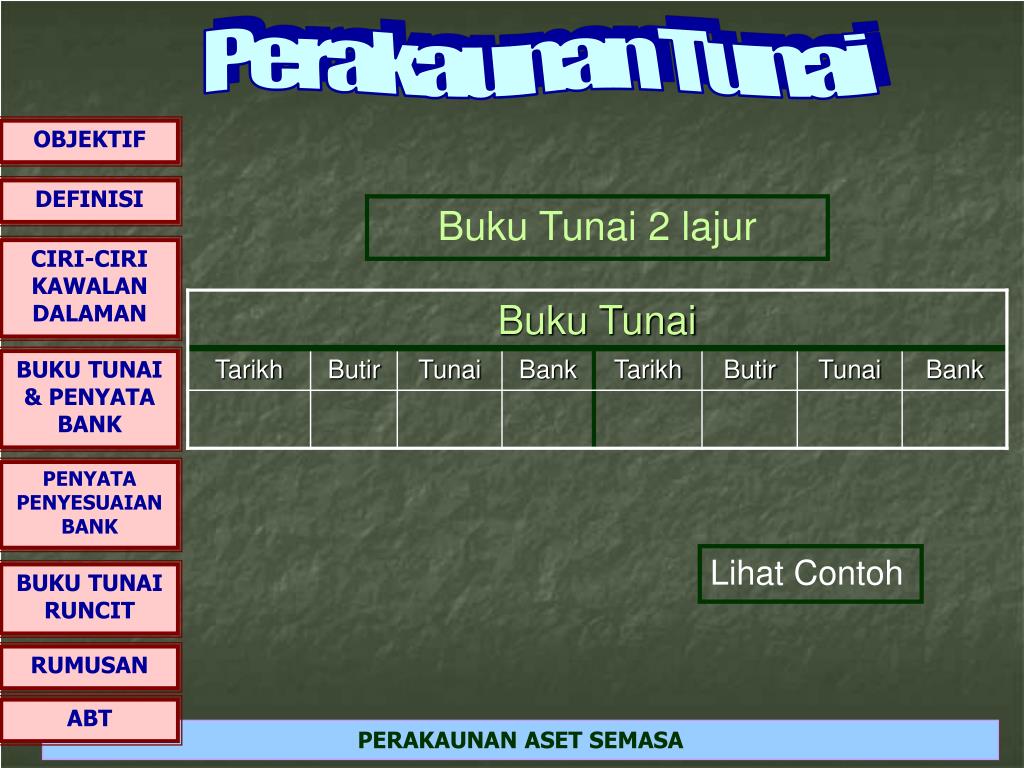 Perakaunan Tunai

OBJEKTIF

DEFINISI

CIRI-CIRI KAWALAN DALAMAN

BUKU TUNAI & PENYATA BANK

PENYATA PENYESUAIAN BANK

BUKU TUNAI RUNCIT

RUMUSAN

ABT

Buku Tunai 2 lajur

Buku Tunai

| Tarikh | Butir | Tunai | Bank | Tarikh | Butir | Tunai | Bank |
|---|---|---|---|---|---|---|---|
| | | | | | | | |

Lihat Contoh

PERAKAUNAN ASET SEMASA